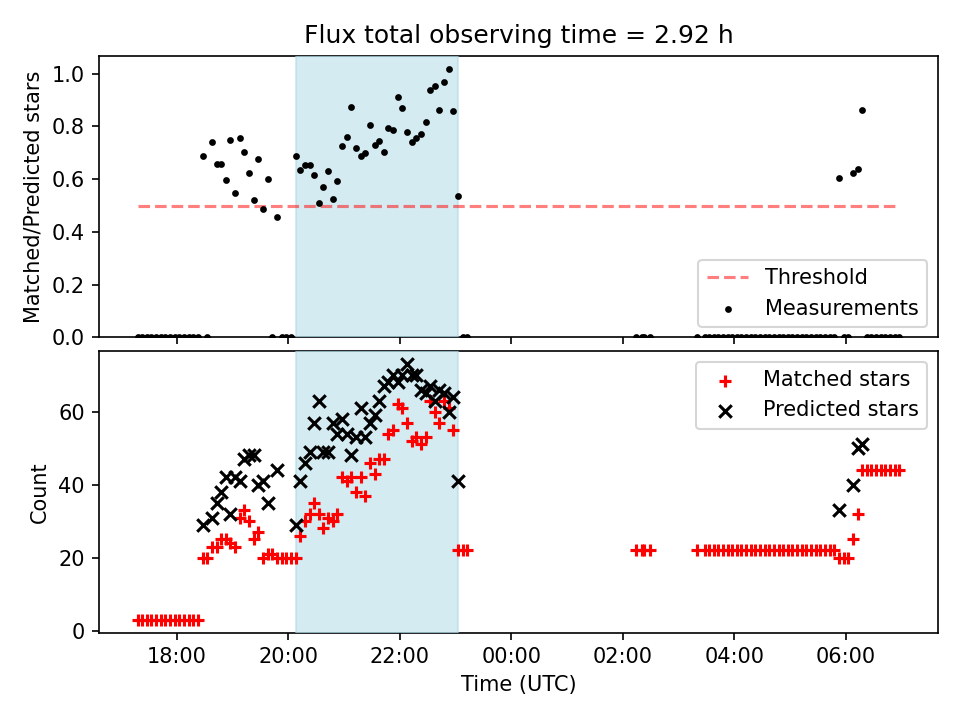 Flux total observing time = 2.92 h

Matched/Predicted stars

1.0
0.8
0.6
0.4
0.2
0.0

Threshold
Measurements

Count

60
40
20
0

Matched stars
Predicted stars

18:00 20:00 22:00 00:00 02:00 04:00 06:00
Time (UTC)